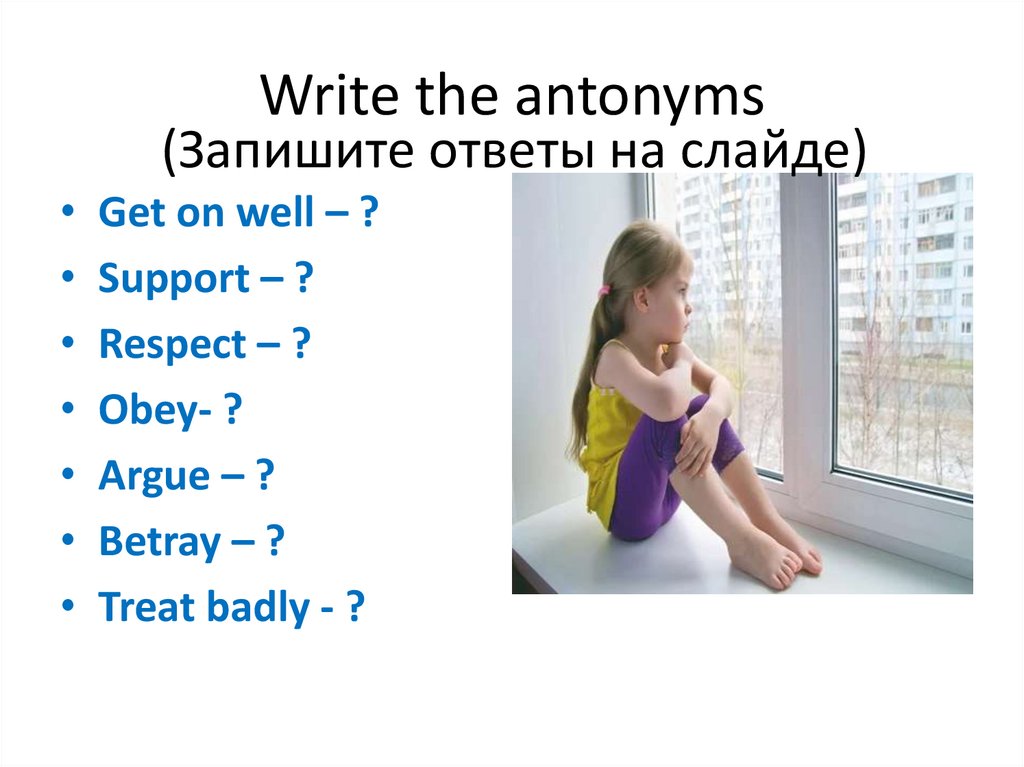 Write the antonyms
(Запишите ответы на слайде)

• Get on well – ?
• Support – ?
• Respect – ?
• Obey- ?
• Argue – ?
• Betray – ?
• Treat badly - ?